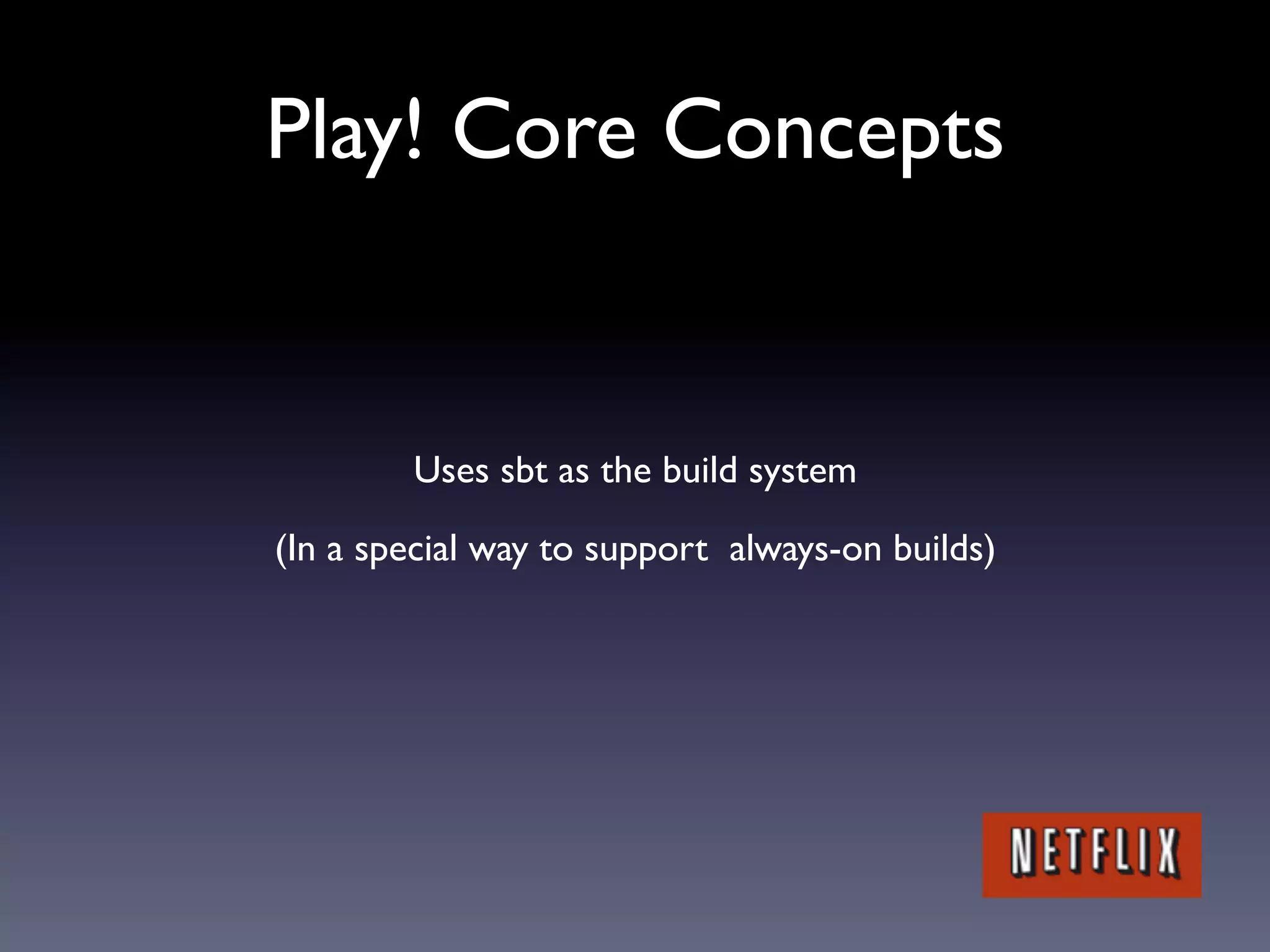 Play! Core Concepts

Uses sbt as the build system

(In a special way to support  always-on builds)

NETFLIX